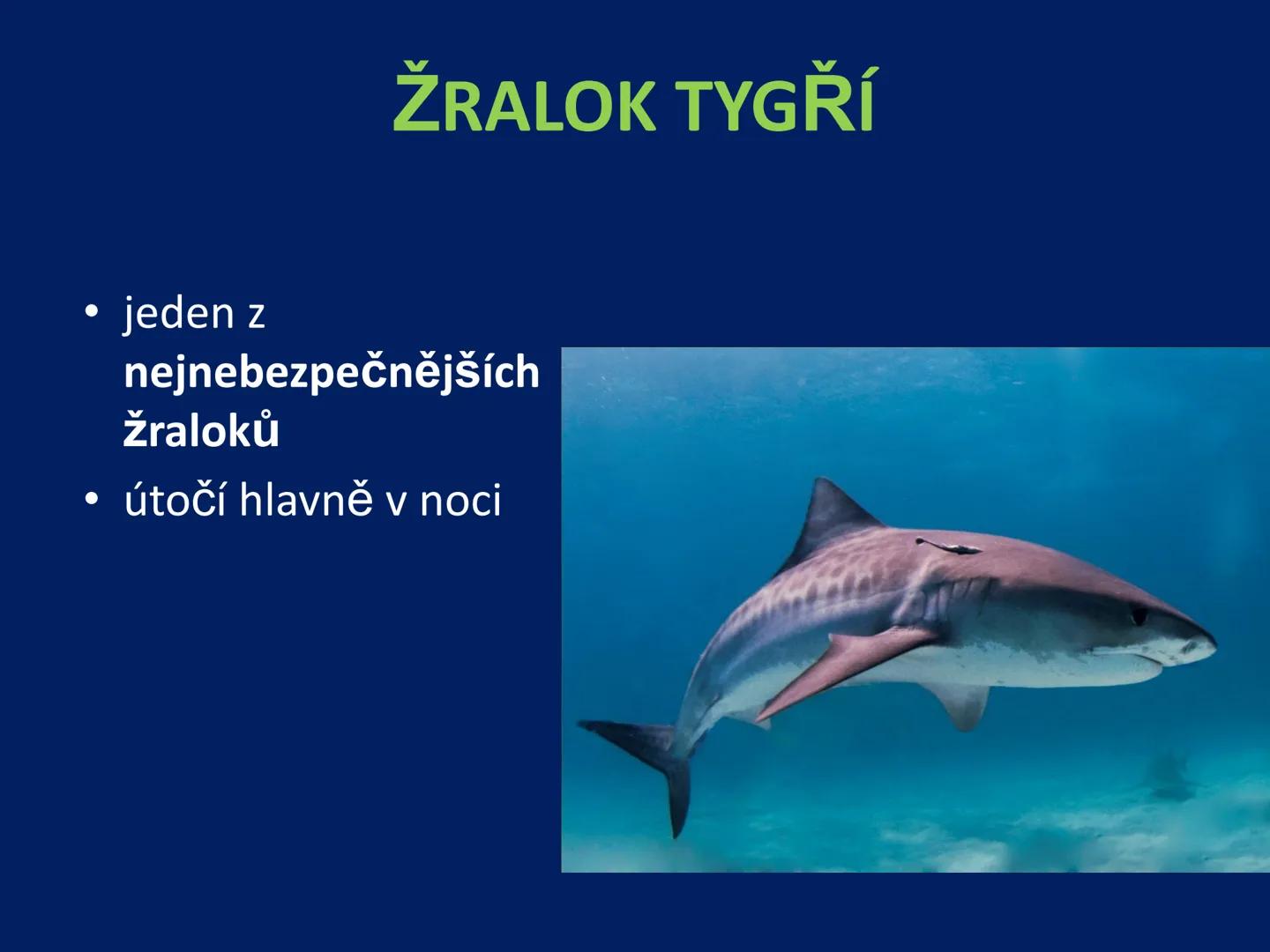 ŽRALOK TYGŘÍ

• jeden z nejnebezpečnějších žraloků
• útočí hlavně v noci